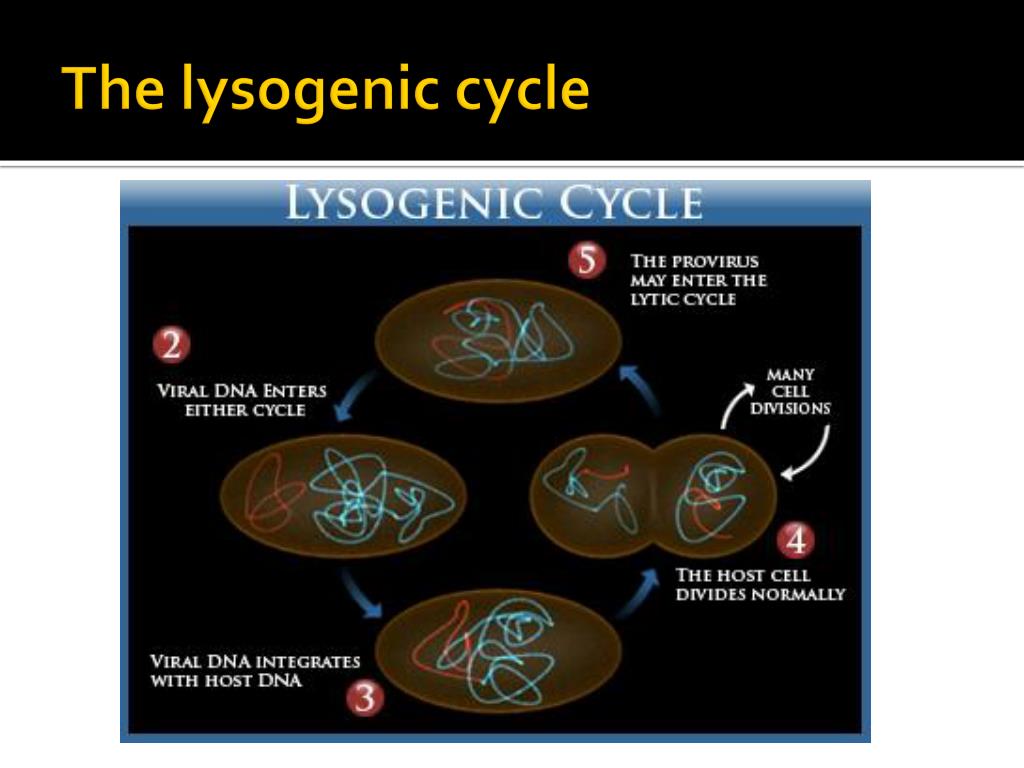 The lysogenic cycle

LYSOGENIC CYCLE

5 THE PROVIRUS MAY ENTER THE LYTIC CYCLE

2 VIRAL DNA ENTERS EITHER CYCLE

MANY CELL DIVISIONS

4 THE HOST CELL DIVIDES NORMALLY

VIRAL DNA INTEGRATES WITH HOST DNA 3